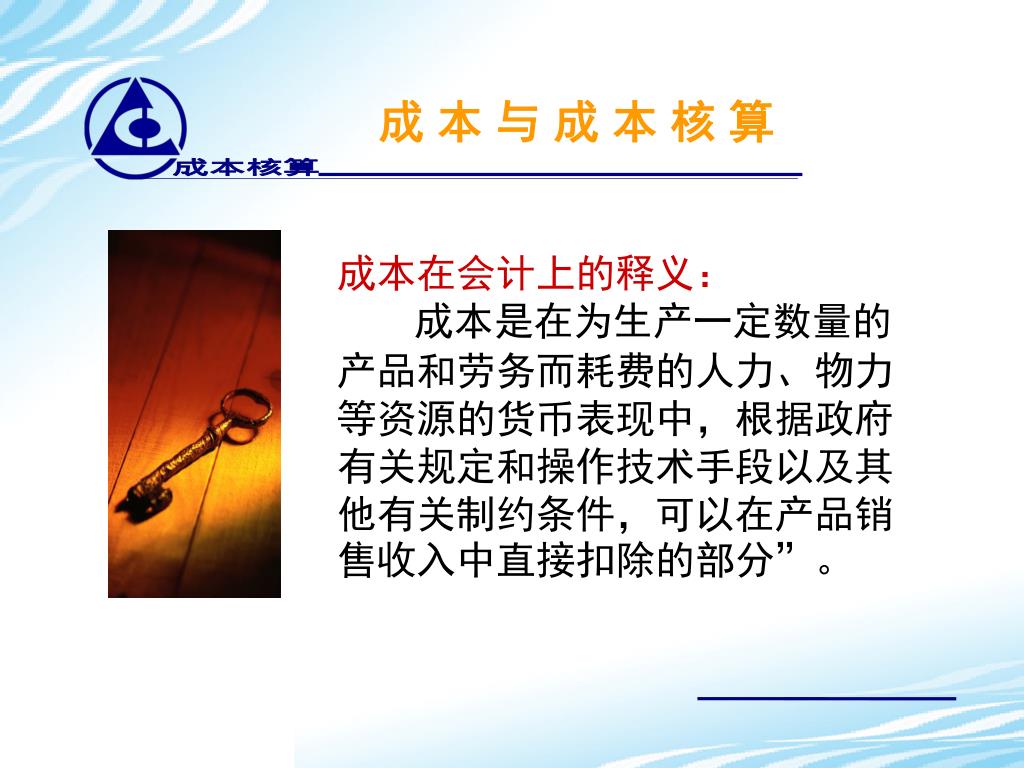 成本核算

成 本 与 成 本 核 算

成本在会计上的释义：

成本是在为生产一定数量的产品和劳务而耗费的人力、物力等资源的货币表现中，根据政府有关规定和操作技术手段以及其他有关制约条件，可以在产品销售收入中直接扣除的部分”。